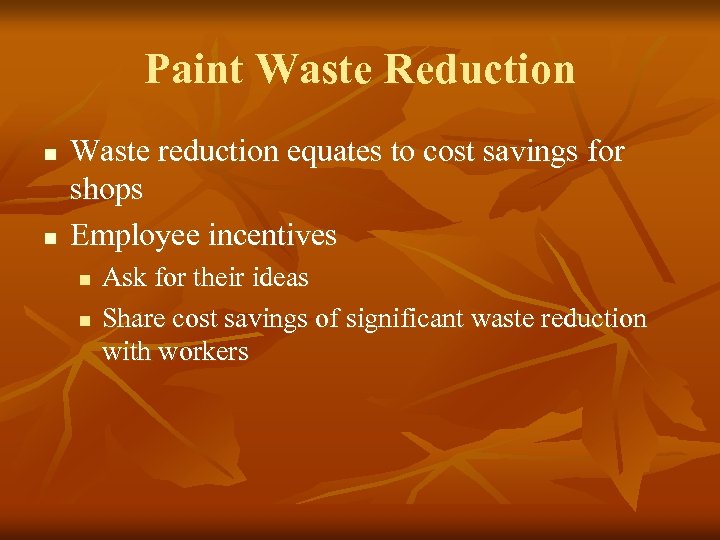 Paint Waste Reduction

- Waste reduction equates to cost savings for shops
- Employee incentives
  - Ask for their ideas
  - Share cost savings of significant waste reduction with workers